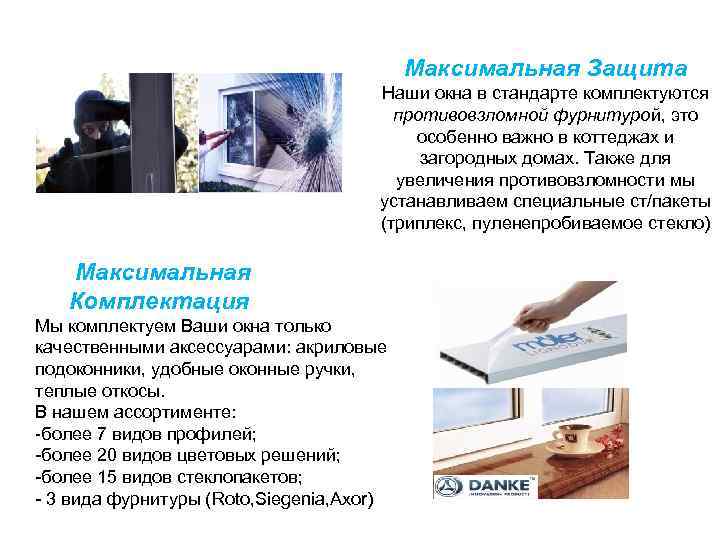 Максимальная Защита

Наши окна в стандарте комплектуются противовзломной фурнитурой, это особенно важно в коттеджах и загородных домах. Также для увеличения противовзломности мы устанавливаем специальные ст/пакеты (триплекс, пуленепробиваемое стекло)

Максимальная Комплектация

Мы комплектуем Ваши окна только качественными аксессуарами: акриловые подоконники, удобные оконные ручки, теплые откосы.
В нашем ассортименте:
-более 7 видов профилей;
-более 20 видов цветовых решений;
-более 15 видов стеклопакетов;
- 3 вида фурнитуры (Roto,Siegenia,Axor)

moeller

DANKE